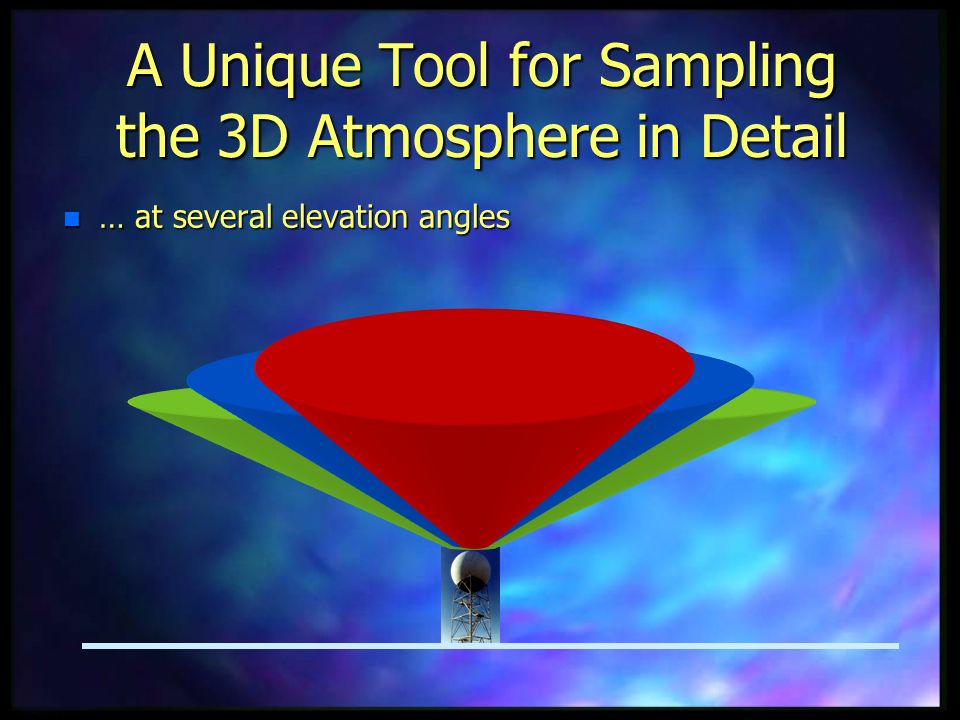 A Unique Tool for Sampling the 3D Atmosphere in Detail

… at several elevation angles